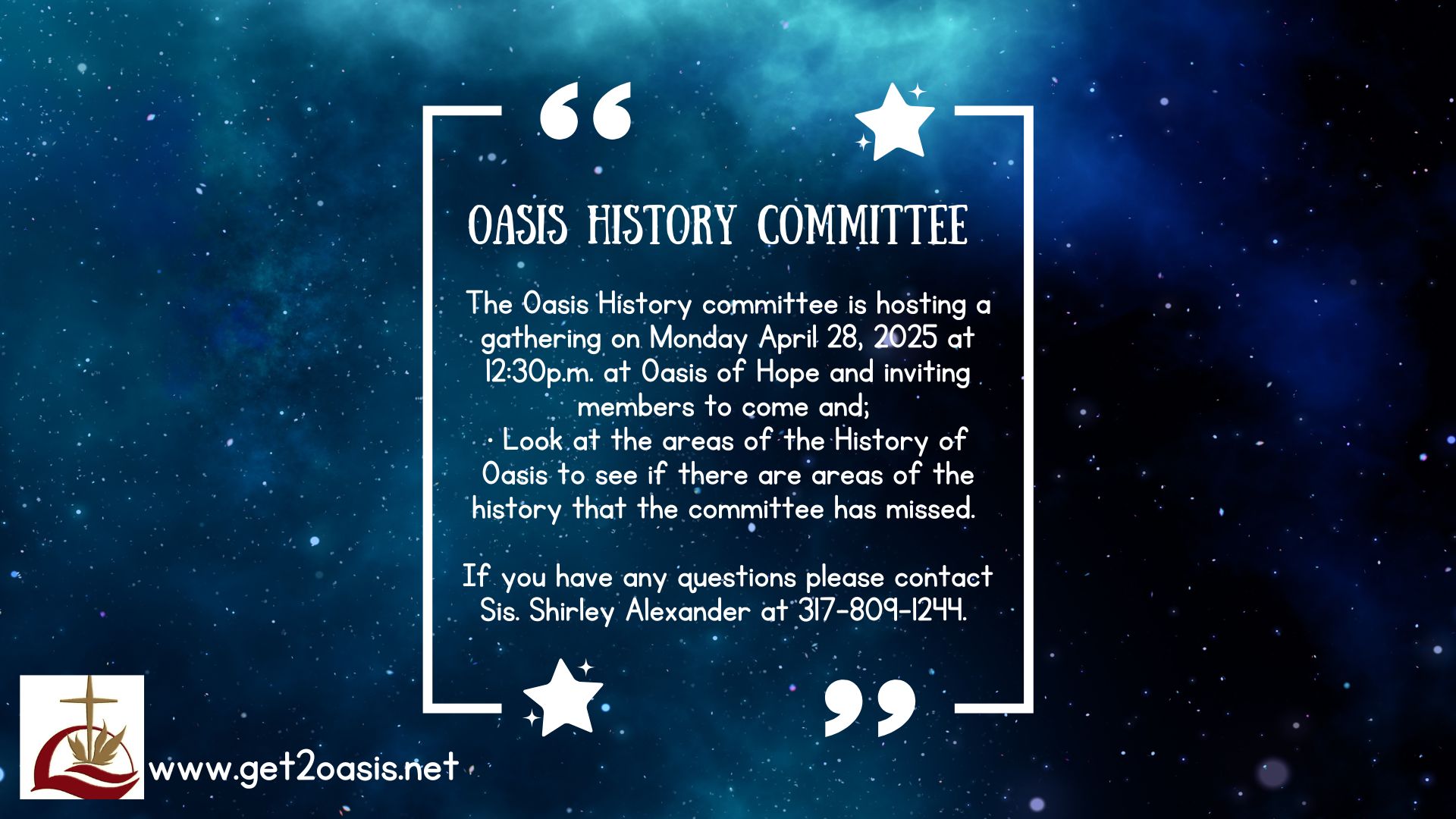 OASIS HISTORY COMMITTEE

The Oasis History committee is hosting a gathering on Monday April 28, 2025 at 12:30p.m. at Oasis of Hope and inviting members to come and;
· Look at the areas of the History of Oasis to see if there are areas of the history that the committee has missed.

If you have any questions please contact Sis. Shirley Alexander at 317-809-1244.

www.get2oasis.net